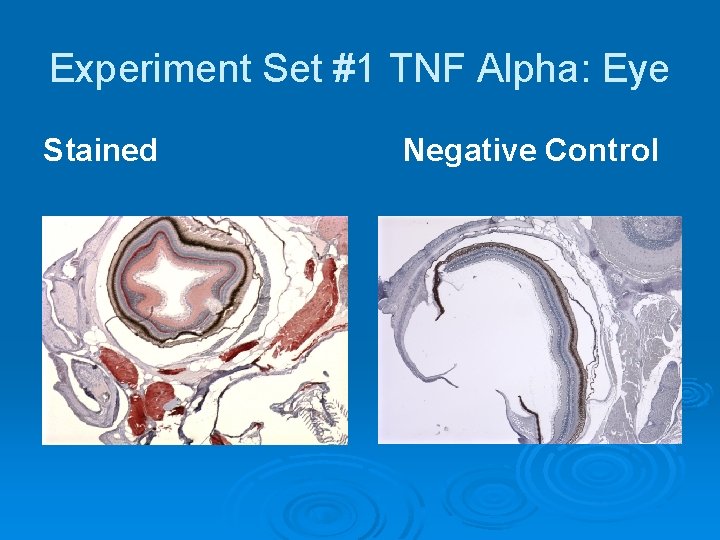 Experiment Set #1 TNF Alpha: Eye

Stained

Negative Control